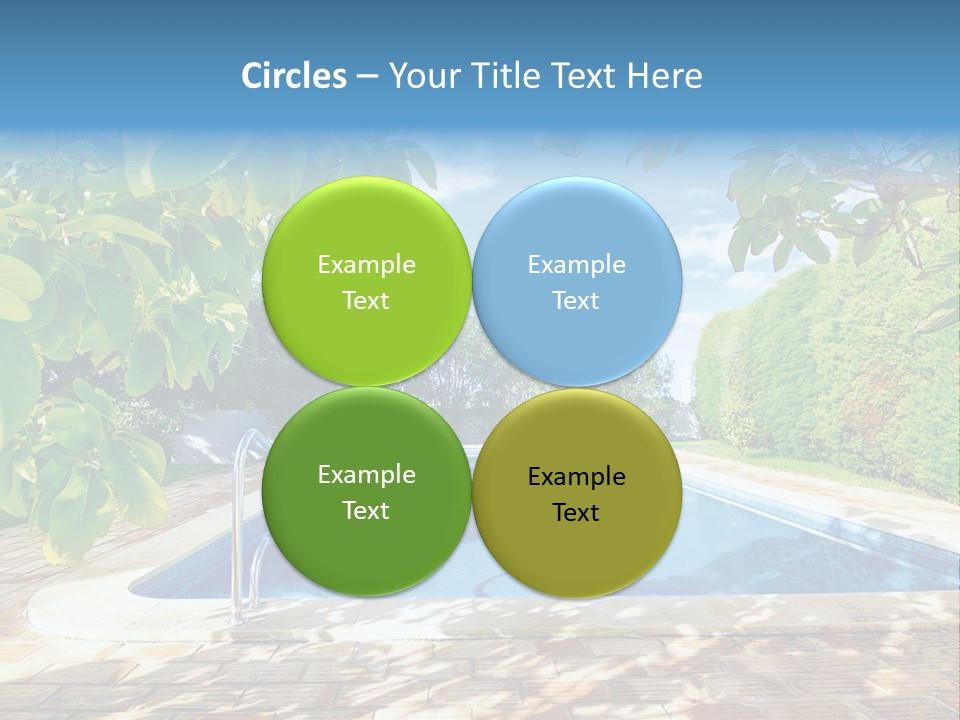 Circles – Your Title Text Here

Example Text

Example Text

Example Text

Example Text